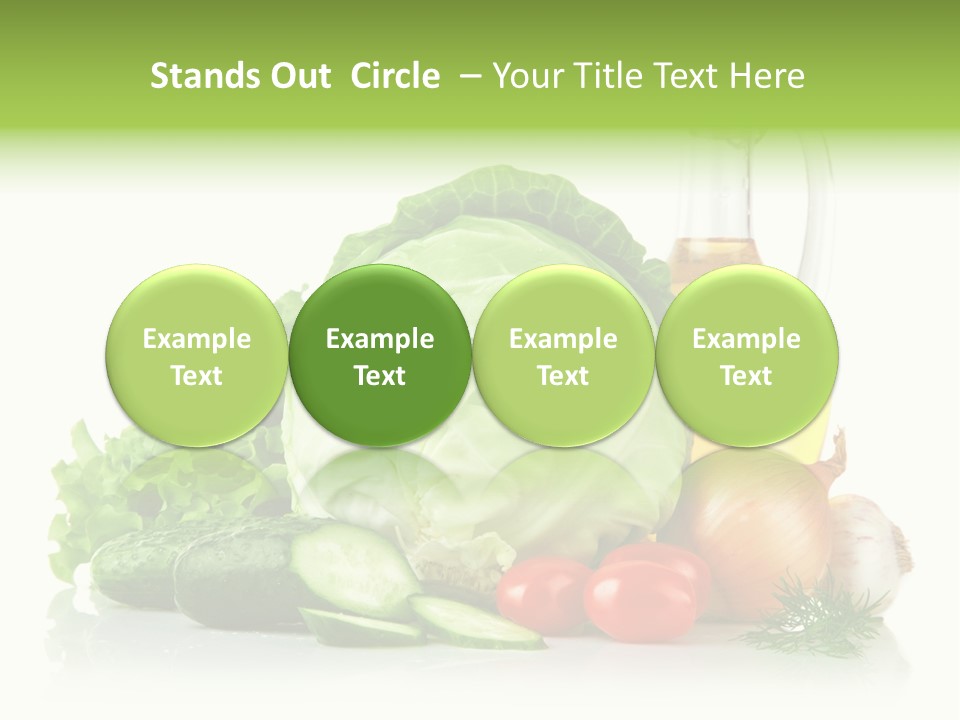 Stands Out Circle – Your Title Text Here

Example Text

Example Text

Example Text

Example Text